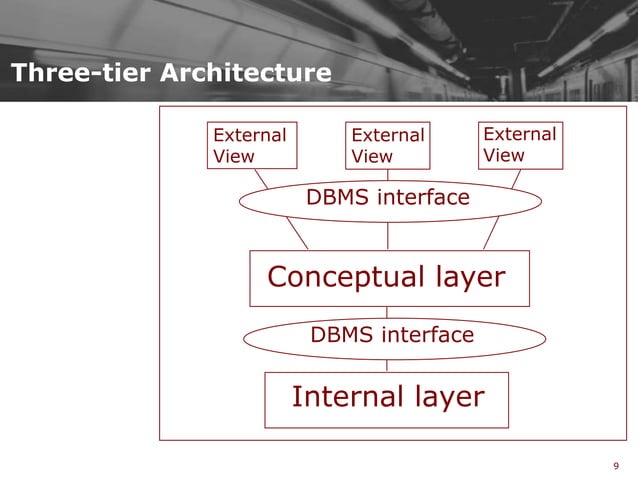 Three-tier Architecture

External View

External View

External View

DBMS interface

Conceptual layer

DBMS interface

Internal layer

9